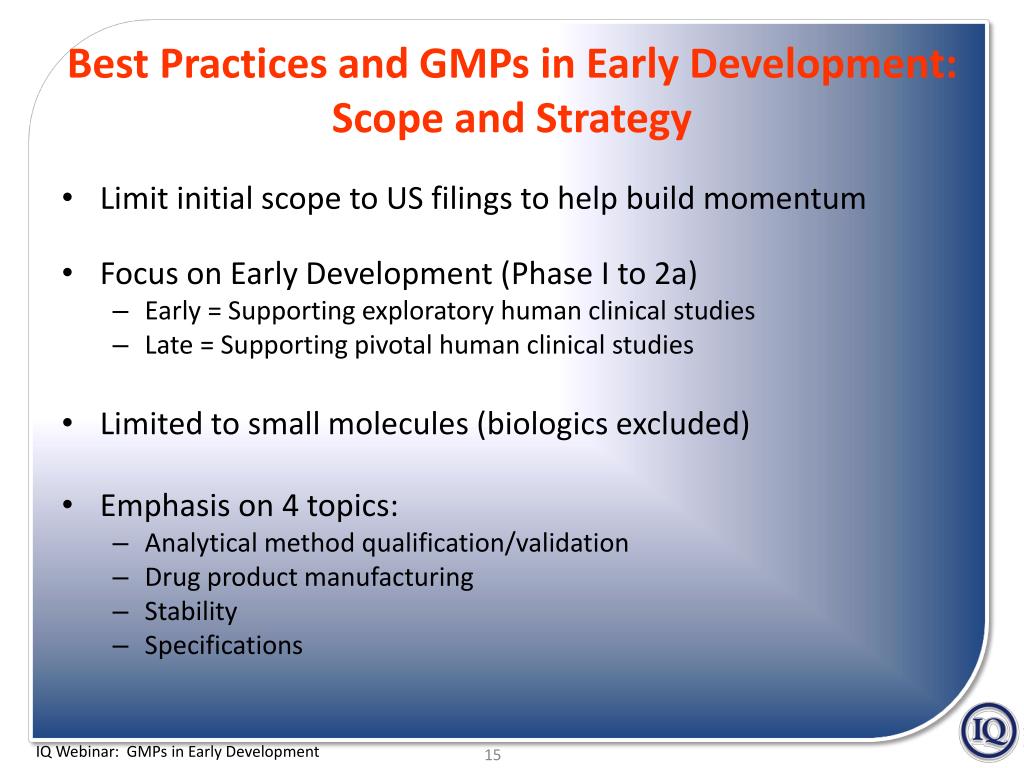 Best Practices and GMPs in Early Development: Scope and Strategy

• Limit initial scope to US filings to help build momentum

• Focus on Early Development (Phase I to 2a)
– Early = Supporting exploratory human clinical studies
– Late = Supporting pivotal human clinical studies

• Limited to small molecules (biologics excluded)

• Emphasis on 4 topics:
– Analytical method qualification/validation
– Drug product manufacturing
– Stability
– Specifications

IQ Webinar: GMPs in Early Development

15

IQ